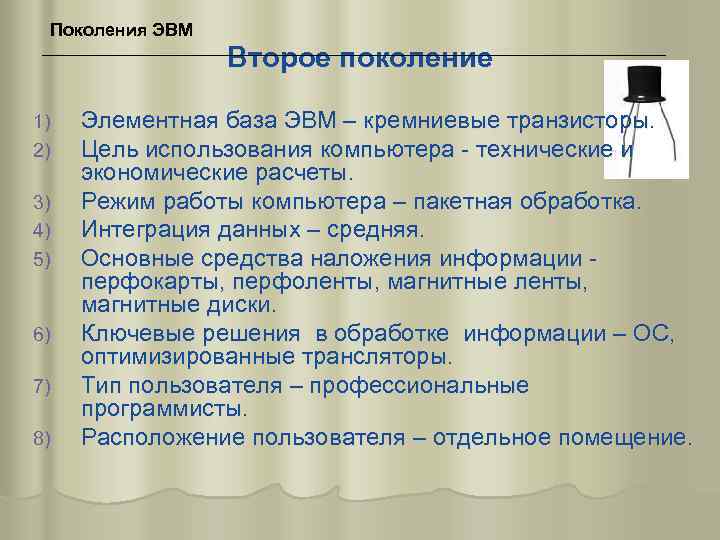 Поколения ЭВМ

Второе поколение

1) Элементная база ЭВМ – кремниевые транзисторы.
2) Цель использования компьютера - технические и экономические расчеты.
3) Режим работы компьютера – пакетная обработка.
4) Интеграция данных – средняя.
5) Основные средства наложения информации - перфокарты, перфоленты, магнитные ленты, магнитные диски.
6) Ключевые решения в обработке информации – ОС, оптимизированные трансляторы.
7) Тип пользователя – профессиональные программисты.
8) Расположение пользователя – отдельное помещение.